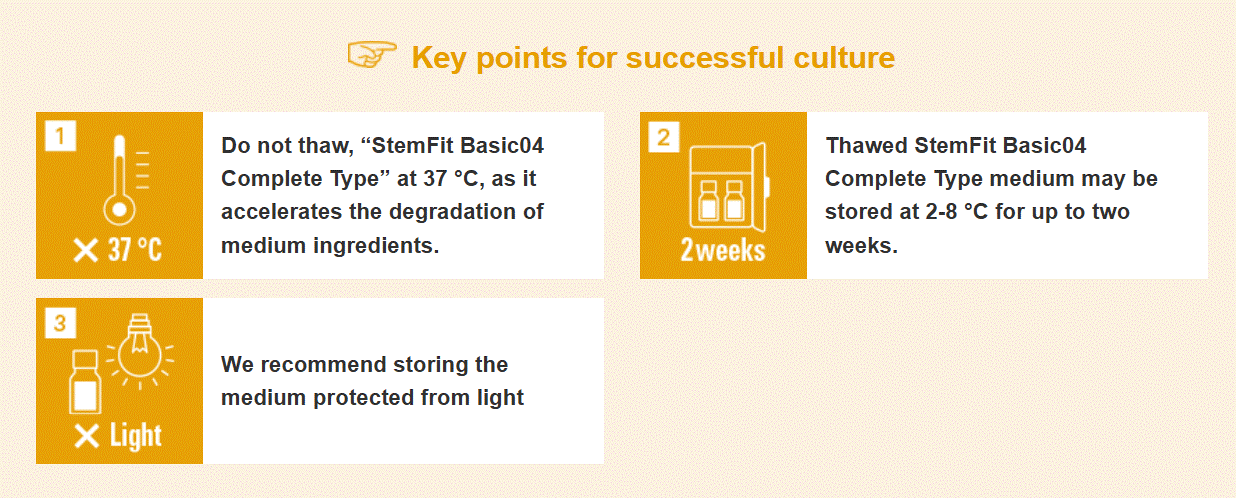 Key points for successful culture

1

× 37 °C

Do not thaw, “StemFit Basic04 Complete Type” at 37 °C, as it accelerates the degradation of medium ingredients.

2

2weeks

Thawed StemFit Basic04 Complete Type medium may be stored at 2-8 °C for up to two weeks.

3

× Light

We recommend storing the medium protected from light